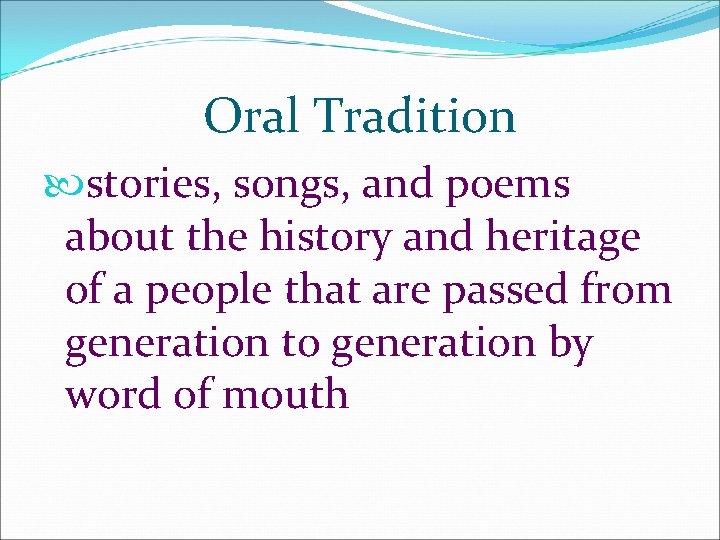 Oral Tradition

stories, songs, and poems about the history and heritage of a people that are passed from generation to generation by word of mouth